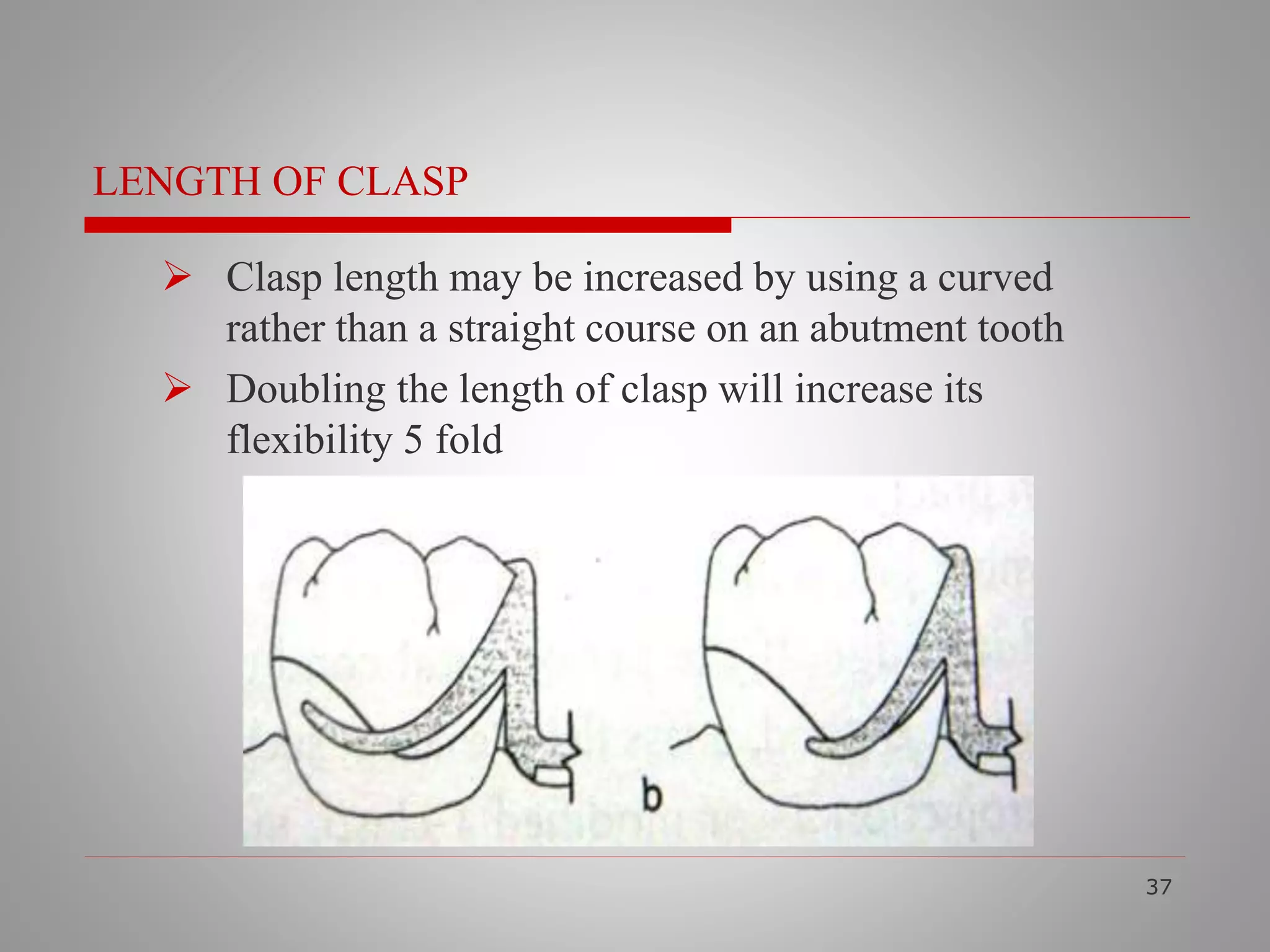 LENGTH OF CLASP

➢ Clasp length may be increased by using a curved rather than a straight course on an abutment tooth

➢ Doubling the length of clasp will increase its flexibility 5 fold

b

37